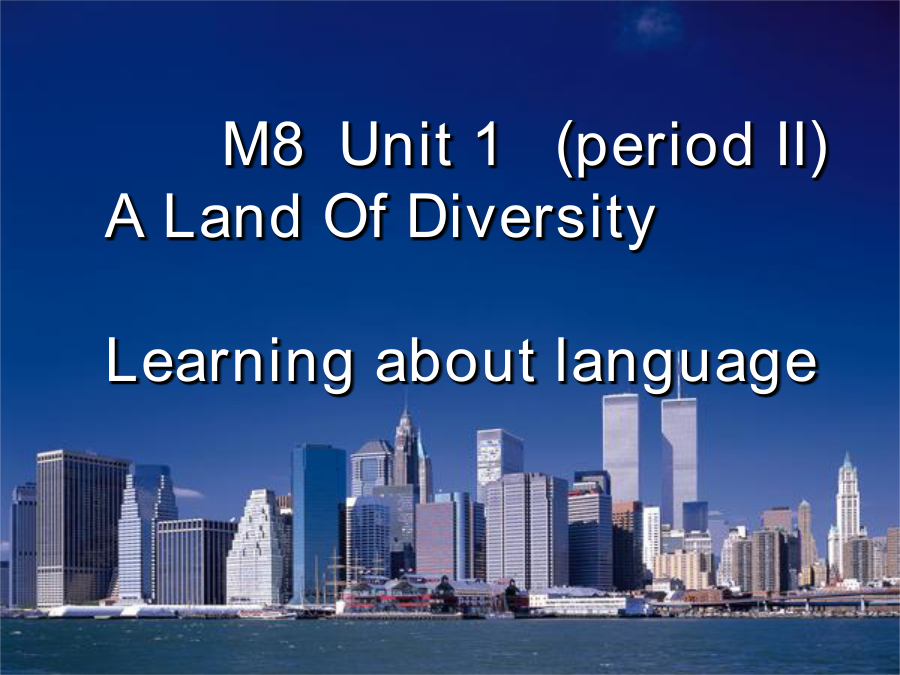 M8 Unit 1 (period II)
A Land Of Diversity

Learning about language